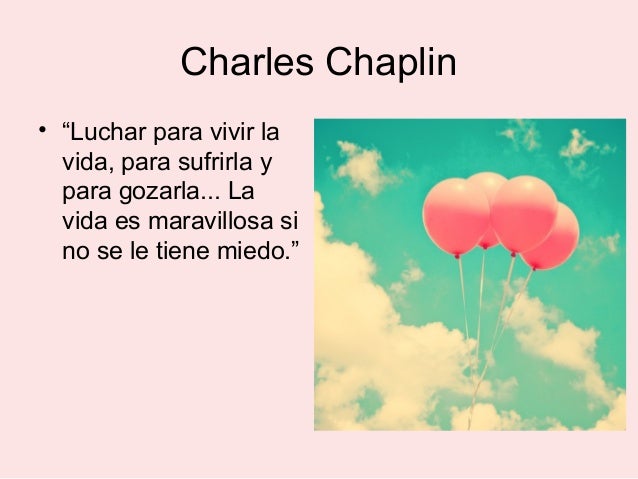 Charles Chaplin

• “Luchar para vivir la vida, para sufrirla y para gozarla... La vida es maravillosa si no se le tiene miedo.”